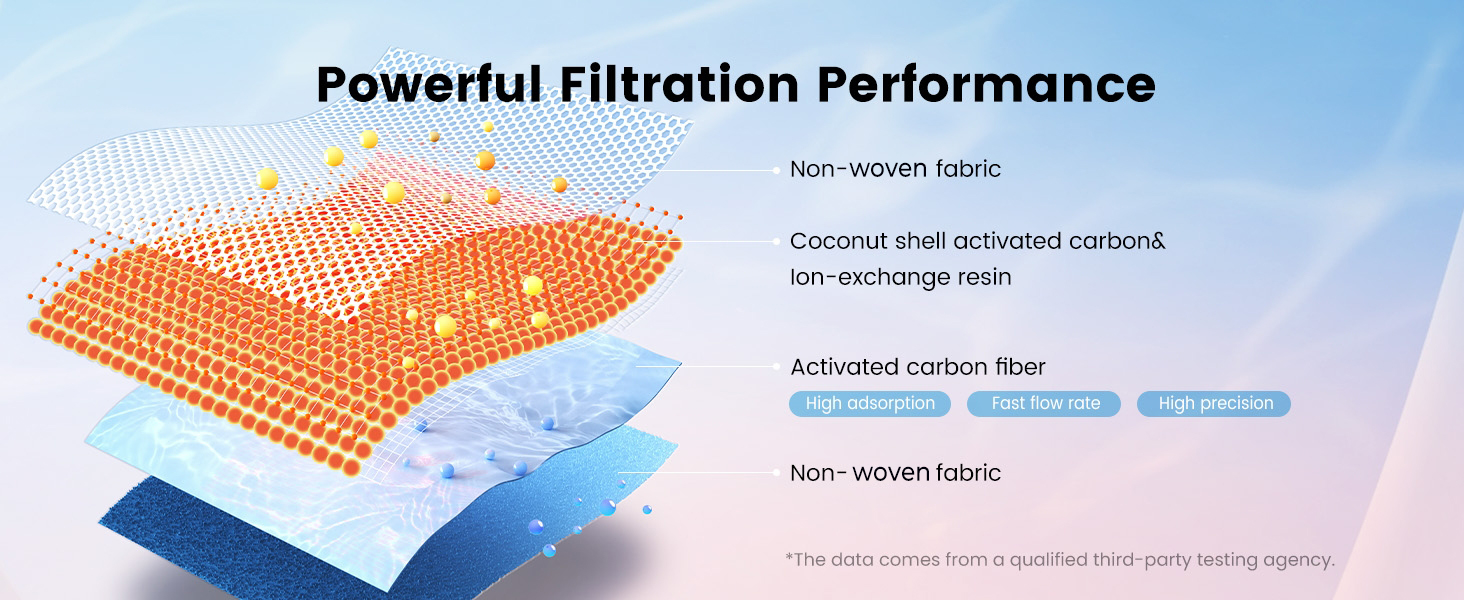 Powerful Filtration Performance

Non-woven fabric

Coconut shell activated carbon& Ion-exchange resin

Activated carbon fiber

High adsorption

Fast flow rate

High precision

Non- woven fabric

*The data comes from a qualified third-party testing agency.